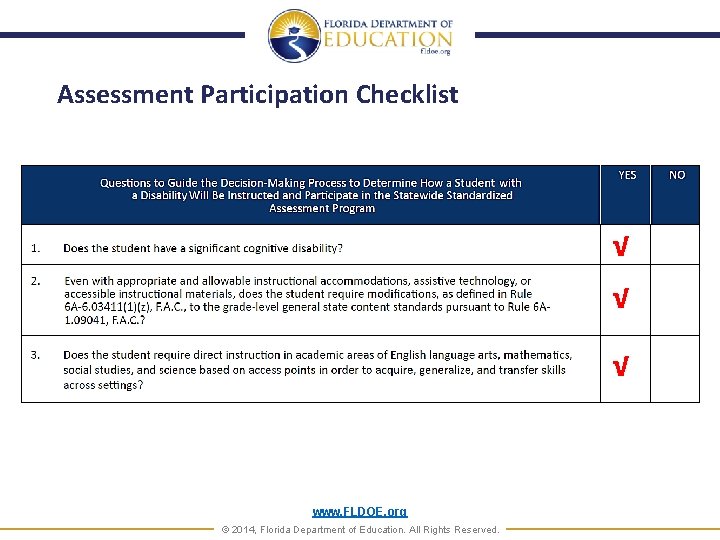 FLORIDA DEPARTMENT OF EDUCATION
fldoe.org

Assessment Participation Checklist

| Questions to Guide the Decision-Making Process to Determine How a Student with a Disability Will Be Instructed and Participate in the Statewide Standardized Assessment Program | YES | NO |
|---|---|---|
| 1. Does the student have a significant cognitive disability? | √ | |
| 2. Even with appropriate and allowable instructional accommodations, assistive technology, or accessible instructional materials, does the student require modifications, as defined in Rule 6A-6.03411(1)(z), F.A.C., to the grade-level general state content standards pursuant to Rule 6A-1.09041, F.A.C.? | √ | |
| 3. Does the student require direct instruction in academic areas of English language arts, mathematics, social studies, and science based on access points in order to acquire, generalize, and transfer skills across settings? | √ | |

www.FLDOE.org
© 2014, Florida Department of Education. All Rights Reserved.